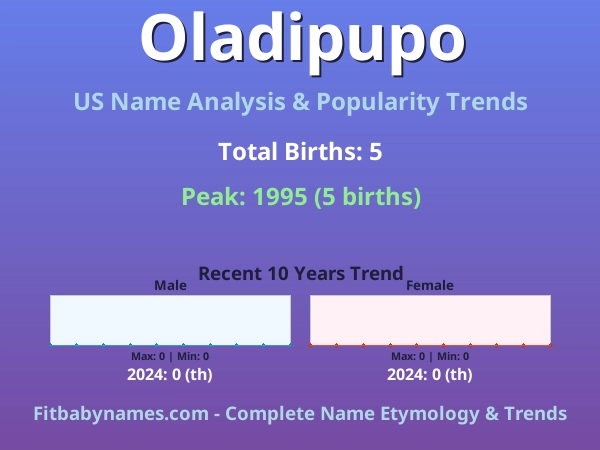 Oladipupo

US Name Analysis & Popularity Trends

Total Births: 5

Peak: 1995 (5 births)

Recent 10 Years Trend

Male

Max: 0 | Min: 0

2024: 0 (th)

Female

Max: 0 | Min: 0

2024: 0 (th)

Fitbabynames.com - Complete Name Etymology & Trends